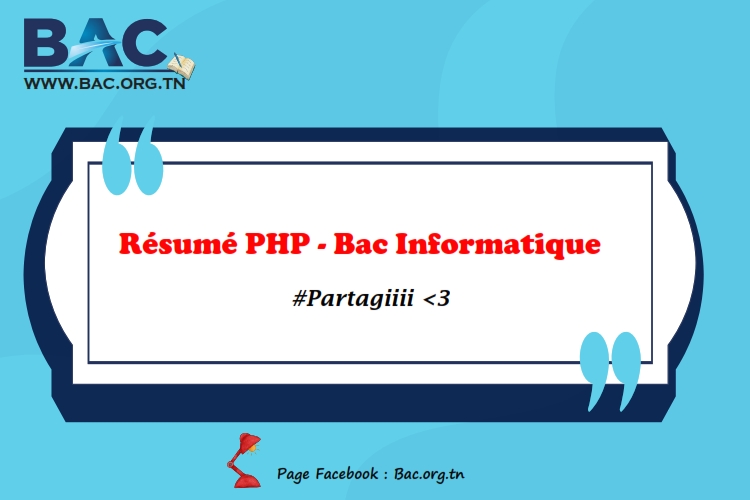 BAC
WWW.BAC.ORG.TN

Résumé PHP - Bac Informatique

#Partagiiii <3

Page Facebook : Bac.org.tn